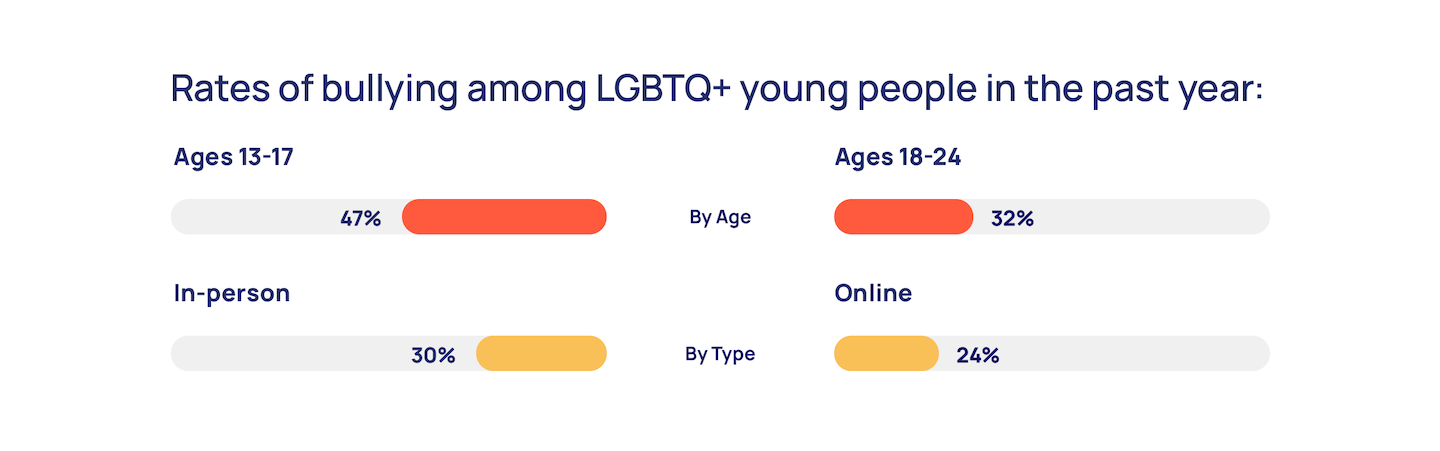 Rates of bullying among LGBTQ+ young people in the past year:

Ages 13-17

47%

By Age

Ages 18-24

32%

In-person

30%

By Type

Online

24%